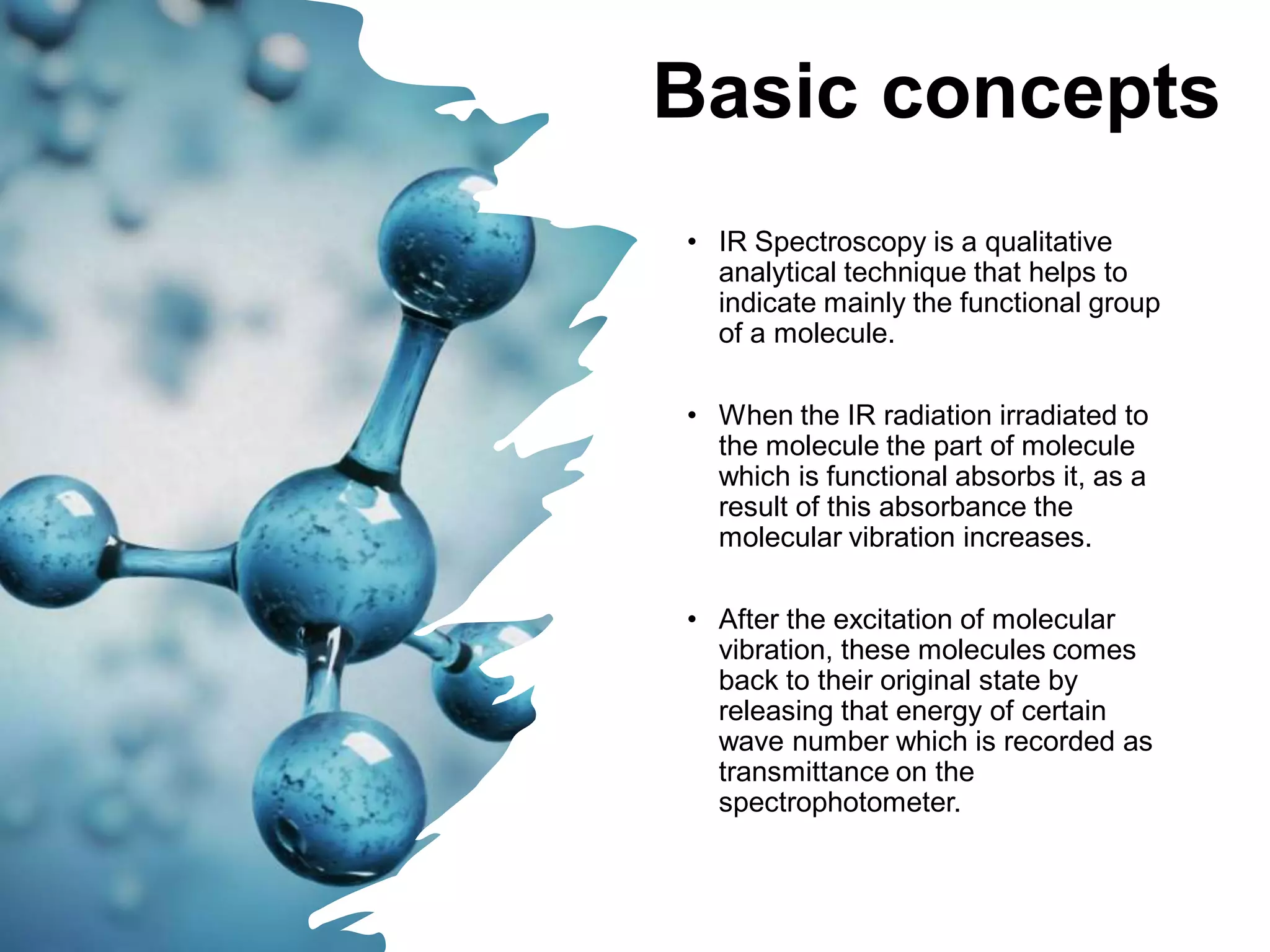 Basic concepts

• IR Spectroscopy is a qualitative analytical technique that helps to indicate mainly the functional group of a molecule.

• When the IR radiation irradiated to the molecule the part of molecule which is functional absorbs it, as a result of this absorbance the molecular vibration increases.

• After the excitation of molecular vibration, these molecules comes back to their original state by releasing that energy of certain wave number which is recorded as transmittance on the spectrophotometer.